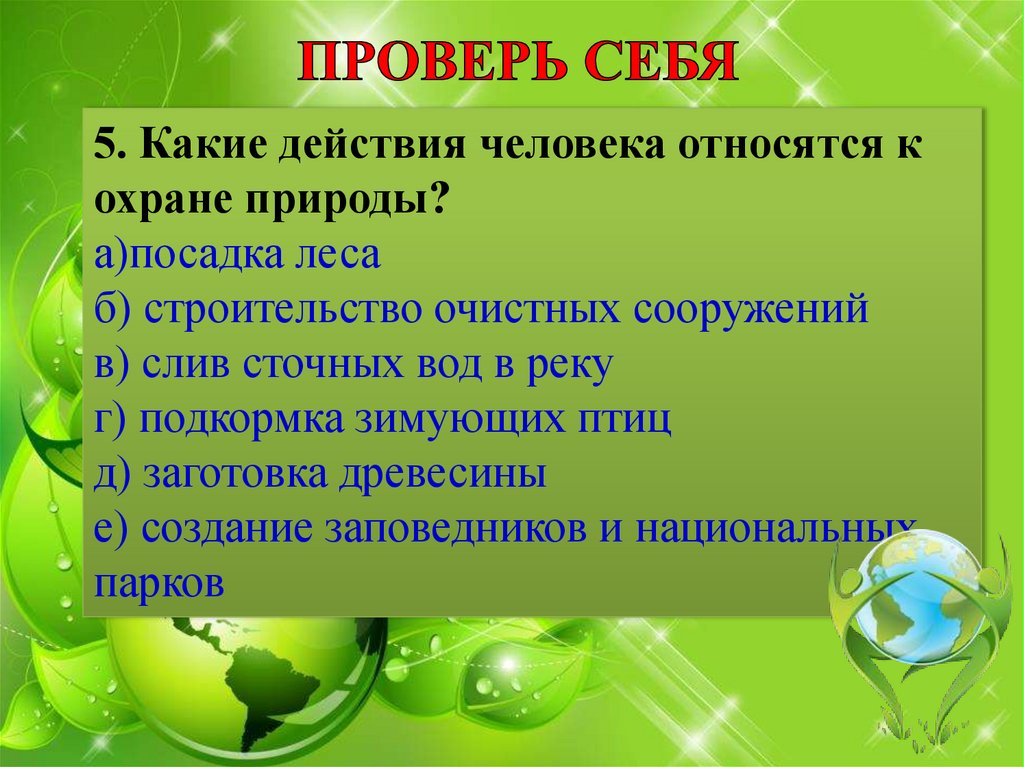 ПРОВЕРЬ СЕБЯ

5. Какие действия человека относятся к охране природы?
а)посадка леса
б) строительство очистных сооружений
в) слив сточных вод в реку
г) подкормка зимующих птиц
д) заготовка древесины
е) создание заповедников и национальных парков